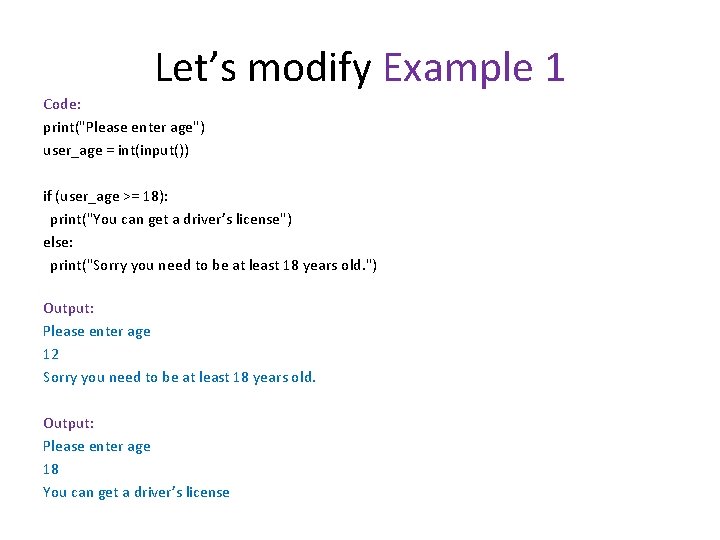 Let’s modify Example 1

Code:
print("Please enter age")
user_age = int(input())

if (user_age >= 18):
  print("You can get a driver’s license")
else:
  print("Sorry you need to be at least 18 years old.")

Output:
Please enter age
12
Sorry you need to be at least 18 years old.

Output:
Please enter age
18
You can get a driver’s license